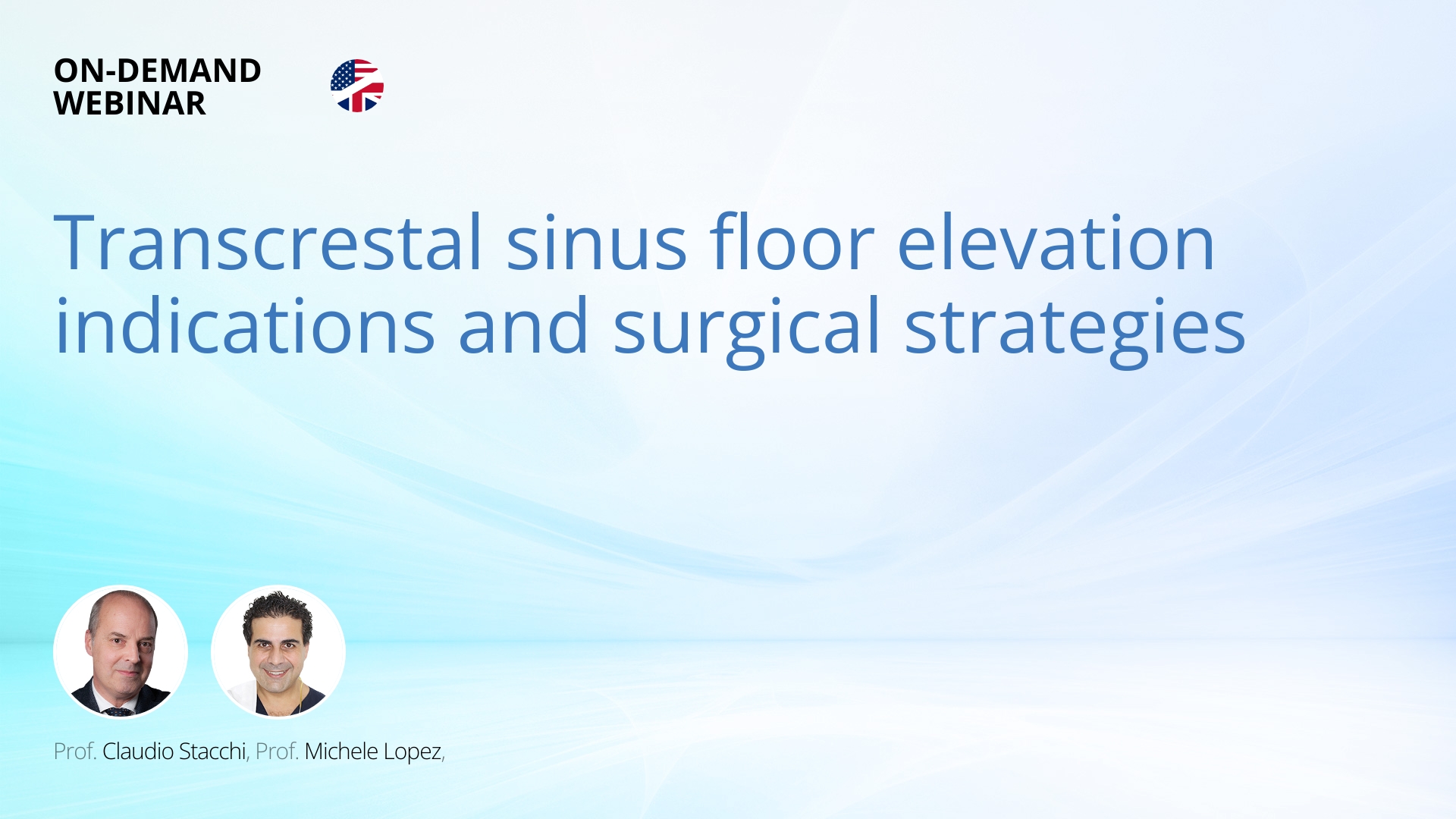 ON-DEMAND
WEBINAR

Transcrestal sinus floor elevation indications and surgical strategies

Prof. Claudio Stacchi, Prof. Michele Lopez,